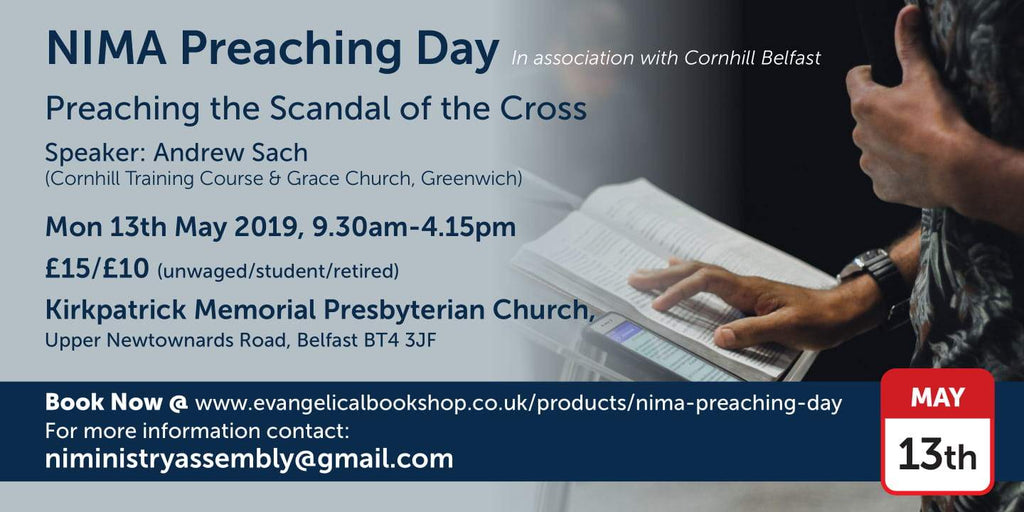 NIMA Preaching Day In association with Cornhill Belfast

Preaching the Scandal of the Cross

Speaker: Andrew Sach
(Cornhill Training Course & Grace Church, Greenwich)

Mon 13th May 2019, 9.30am-4.15pm

£15/£10 (unwaged/student/retired)

Kirkpatrick Memorial Presbyterian Church,
Upper Newtownards Road, Belfast BT4 3JF

Book Now @ www.evangelicalbookshop.co.uk/products/nima-preaching-day
For more information contact:
niministryassembly@gmail.com

MAY
13th